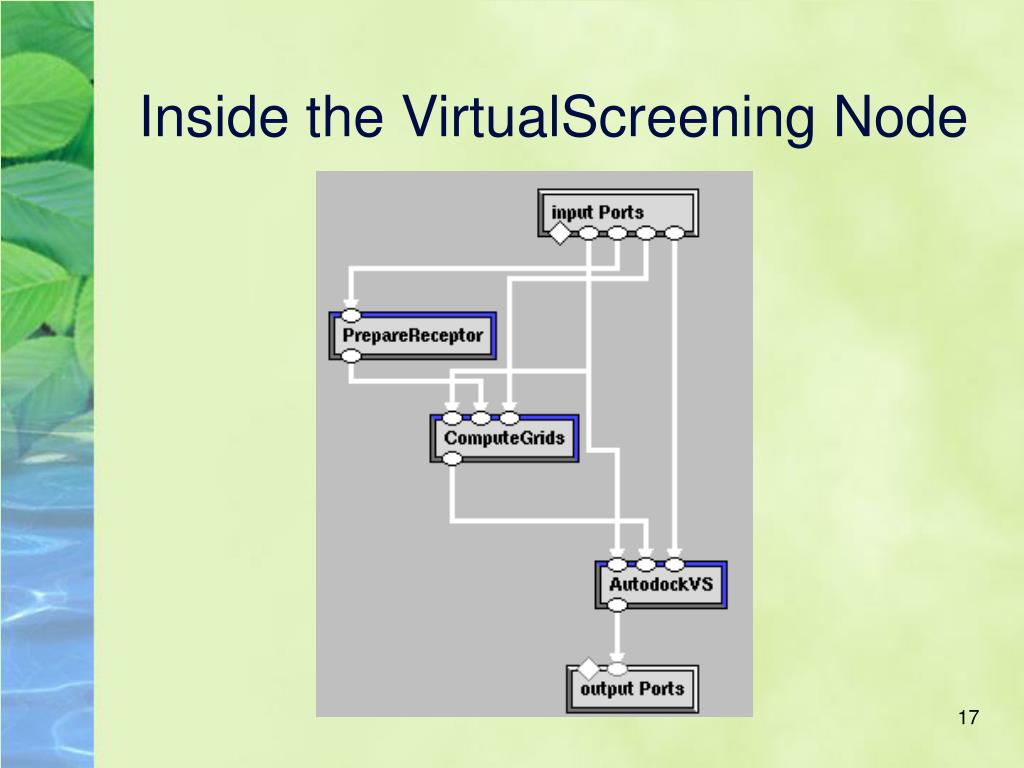 Inside the VirtualScreening Node

input Ports

PrepareReceptor

ComputeGrids

AutodockVS

output Ports

17